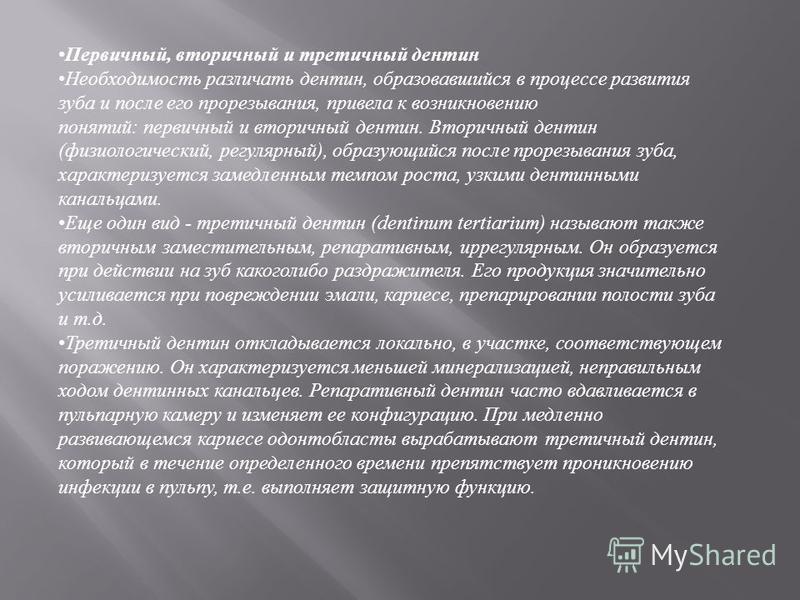 •Первичный, вторичный и третичный дентин
•Необходимость различать дентин, образовавшийся в процессе развития зуба и после его прорезывания, привела к возникновению понятий: первичный и вторичный дентин. Вторичный дентин (физиологический, регулярный), образующийся после прорезывания зуба, характеризуется замедленным темпом роста, узкими дентинными канальцами.
•Еще один вид - третичный дентин (dentinum tertiarium) называют также вторичным заместительным, репаративным, иррегулярным. Он образуется при действии на зуб какоголибо раздражителя. Его продукция значительно усиливается при повреждении эмали, кариесе, препарировании полости зуба и т.д.
•Третичный дентин откладывается локально, в участке, соответствующем поражению. Он характеризуется меньшей минерализацией, неправильным ходом дентинных канальцев. Репаративный дентин часто вдавливается в пульпарную камеру и изменяет ее конфигурацию. При медленно развивающемся кариесе одонтобласты вырабатывают третичный дентин, который в течение определенного времени препятствует проникновению инфекции в пульпу, т.е. выполняет защитную функцию.

MyShared